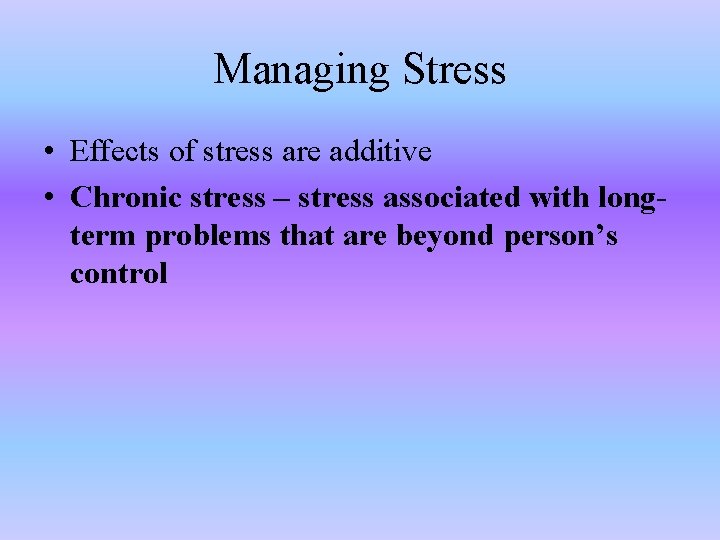 Managing Stress

• Effects of stress are additive
• Chronic stress – stress associated with long-term problems that are beyond person’s control